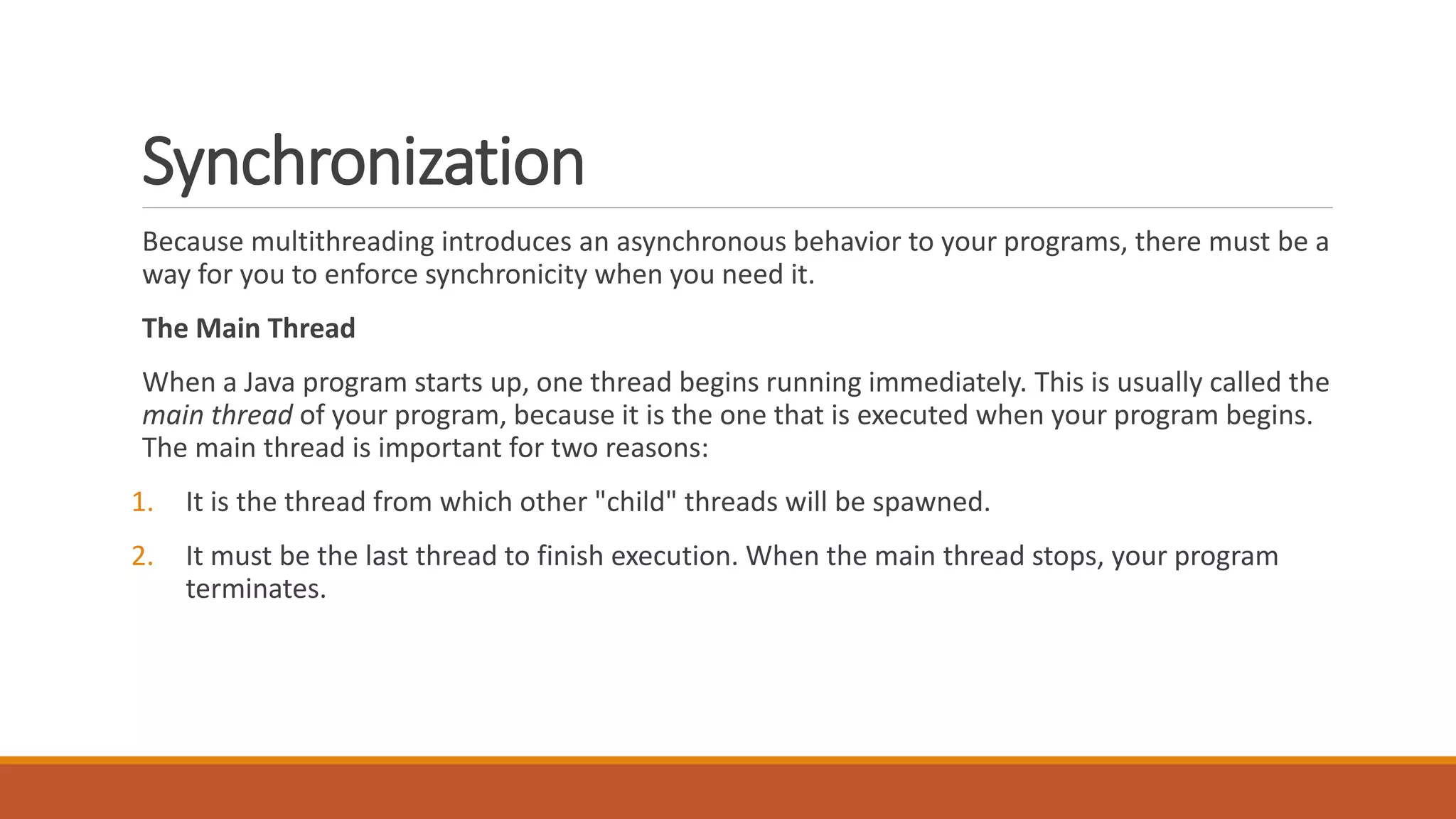 Synchronization

Because multithreading introduces an asynchronous behavior to your programs, there must be a way for you to enforce synchronicity when you need it.

The Main Thread

When a Java program starts up, one thread begins running immediately. This is usually called the main thread of your program, because it is the one that is executed when your program begins. The main thread is important for two reasons:

1. It is the thread from which other "child" threads will be spawned.

2. It must be the last thread to finish execution. When the main thread stops, your program terminates.